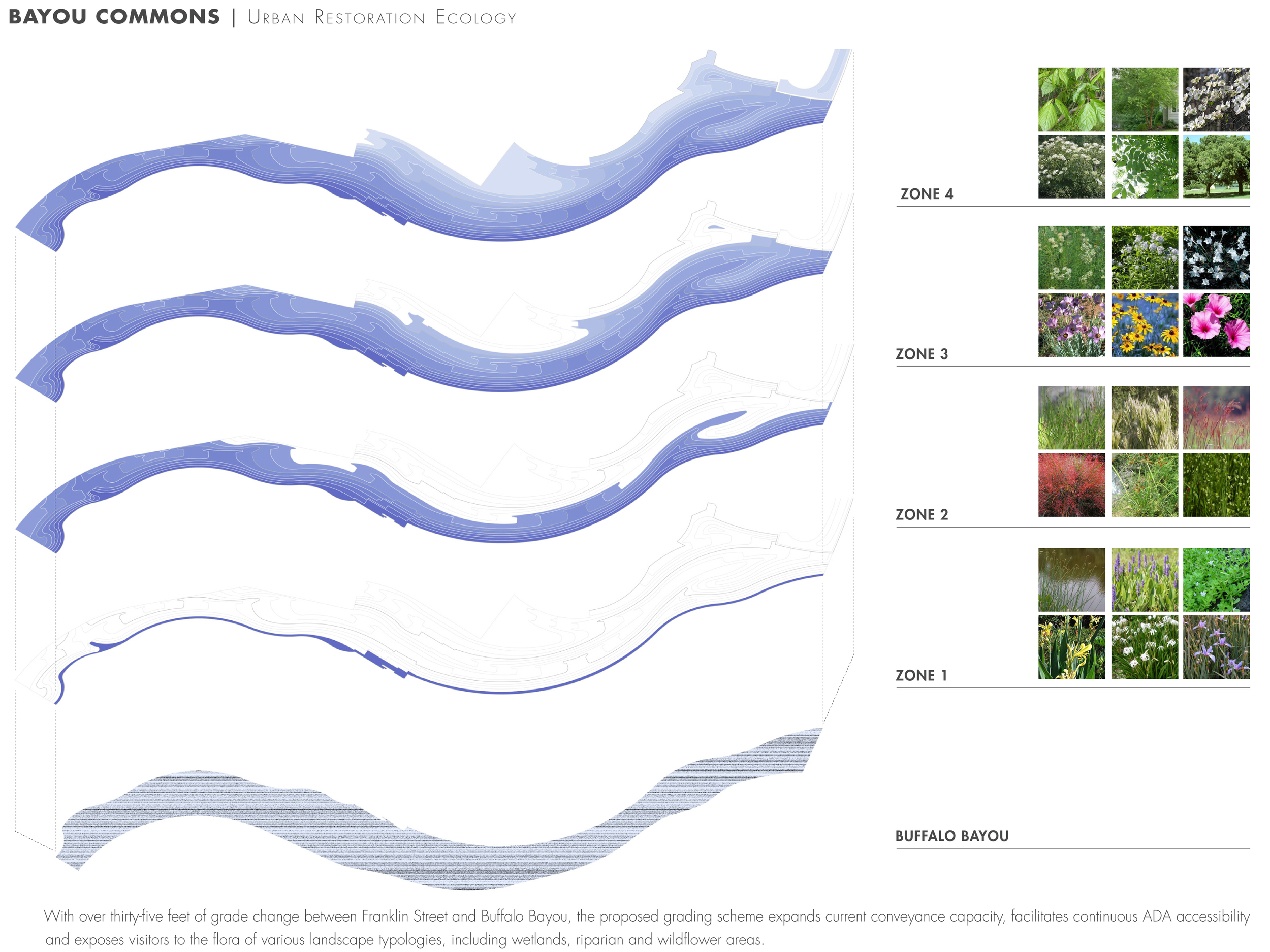 BAYOU COMMONS | URBAN RESTORATION ECOLOGY

ZONE 4

ZONE 3

ZONE 2

ZONE 1

BUFFALO BAYOU

With over thirty-five feet of grade change between Franklin Street and Buffalo Bayou, the proposed grading scheme expands current conveyance capacity, facilitates continuous ADA accessibility and exposes visitors to the flora of various landscape typologies, including wetlands, riparian and wildflower areas.